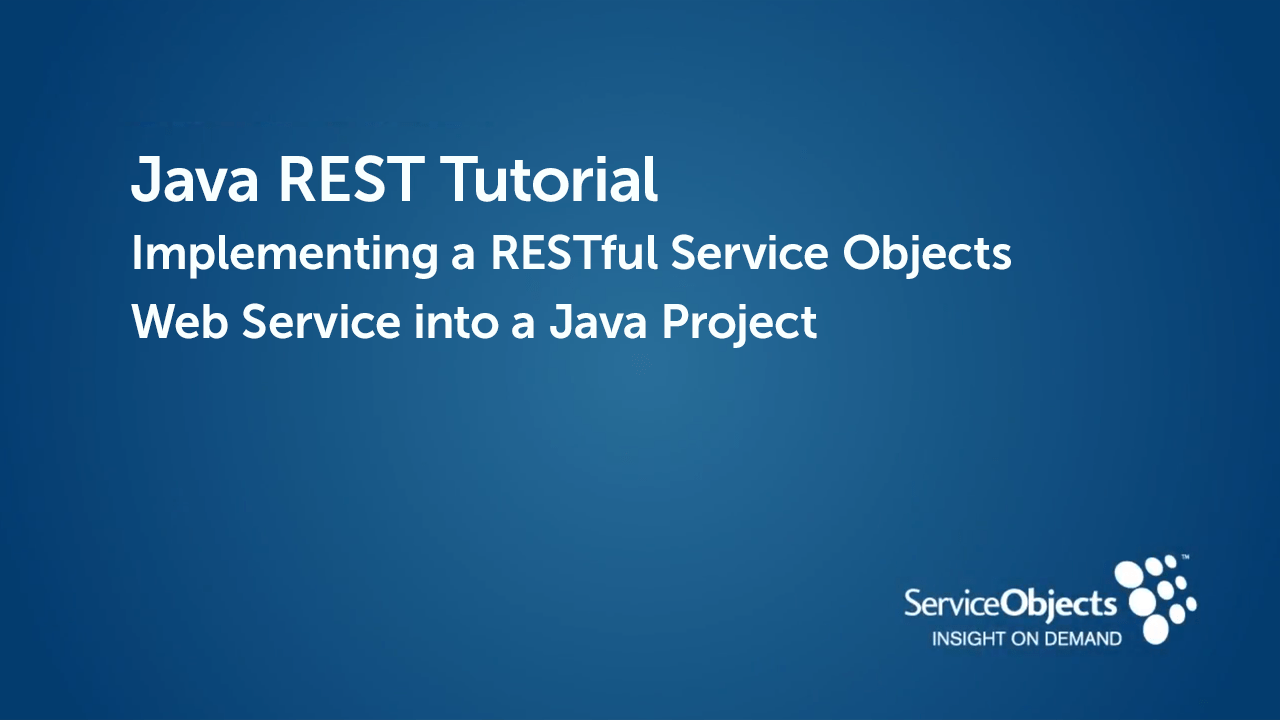 Java REST Tutorial
Implementing a RESTful Service Objects Web Service into a Java Project

ServiceObjects™
INSIGHT ON DEMAND